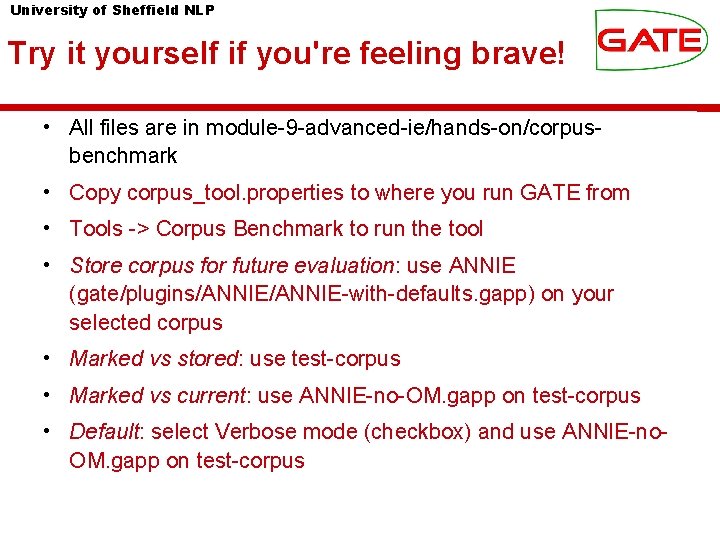 University of Sheffield NLP

GATE

Try it yourself if you're feeling brave!

• All files are in module-9-advanced-ie/hands-on/corpus-benchmark

• Copy corpus_tool.properties to where you run GATE from

• Tools -> Corpus Benchmark to run the tool

• Store corpus for future evaluation: use ANNIE (gate/plugins/ANNIE/ANNIE-with-defaults.gapp) on your selected corpus

• Marked vs stored: use test-corpus

• Marked vs current: use ANNIE-no-OM.gapp on test-corpus

• Default: select Verbose mode (checkbox) and use ANNIE-no-OM.gapp on test-corpus